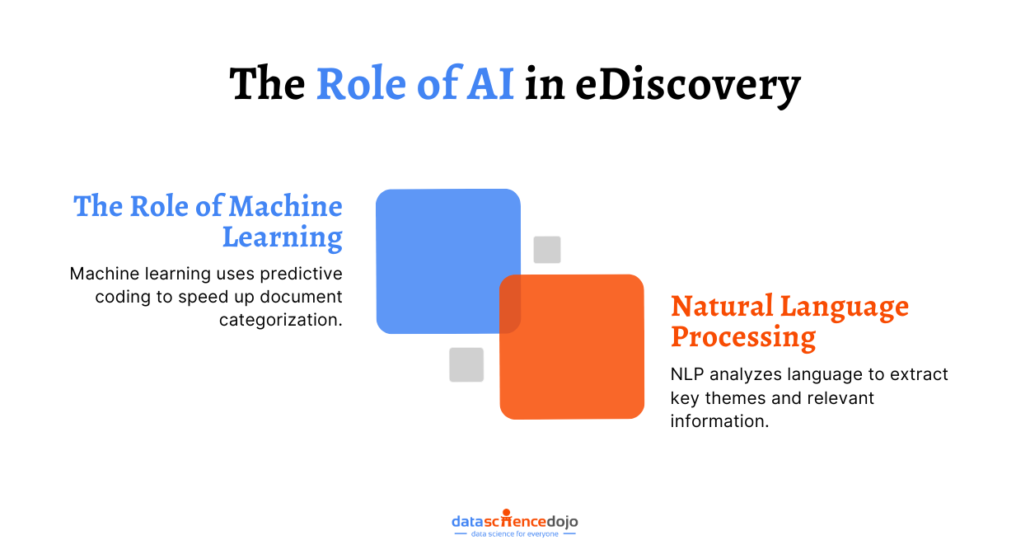 The Role of AI in eDiscovery

The Role of Machine Learning

Machine learning uses predictive coding to speed up document categorization.

Natural Language Processing

NLP analyzes language to extract key themes and relevant information.

datasciencedojo
data science for everyone